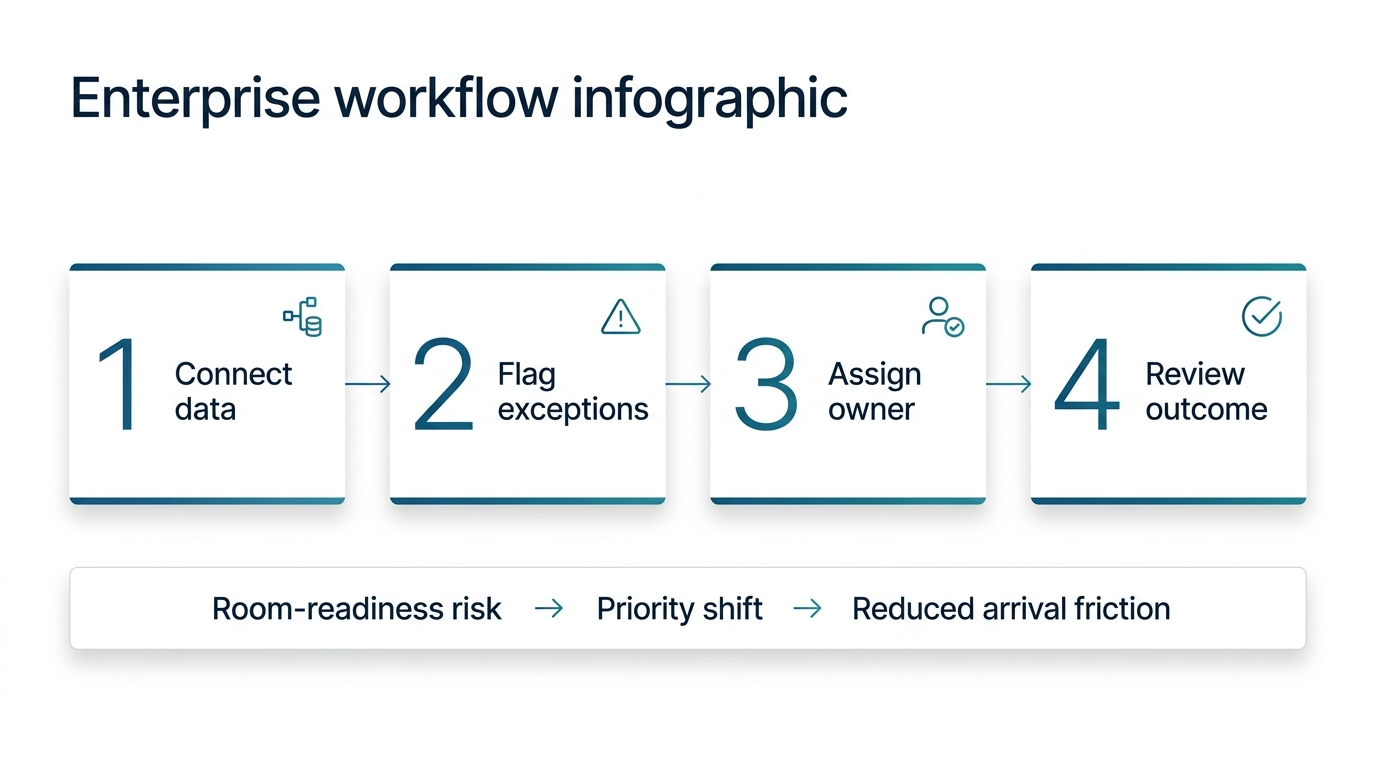 Enterprise workflow infographic

1 Connect data → 2 Flag exceptions → 3 Assign owner → 4 Review outcome

Room-readiness risk → Priority shift → Reduced arrival friction